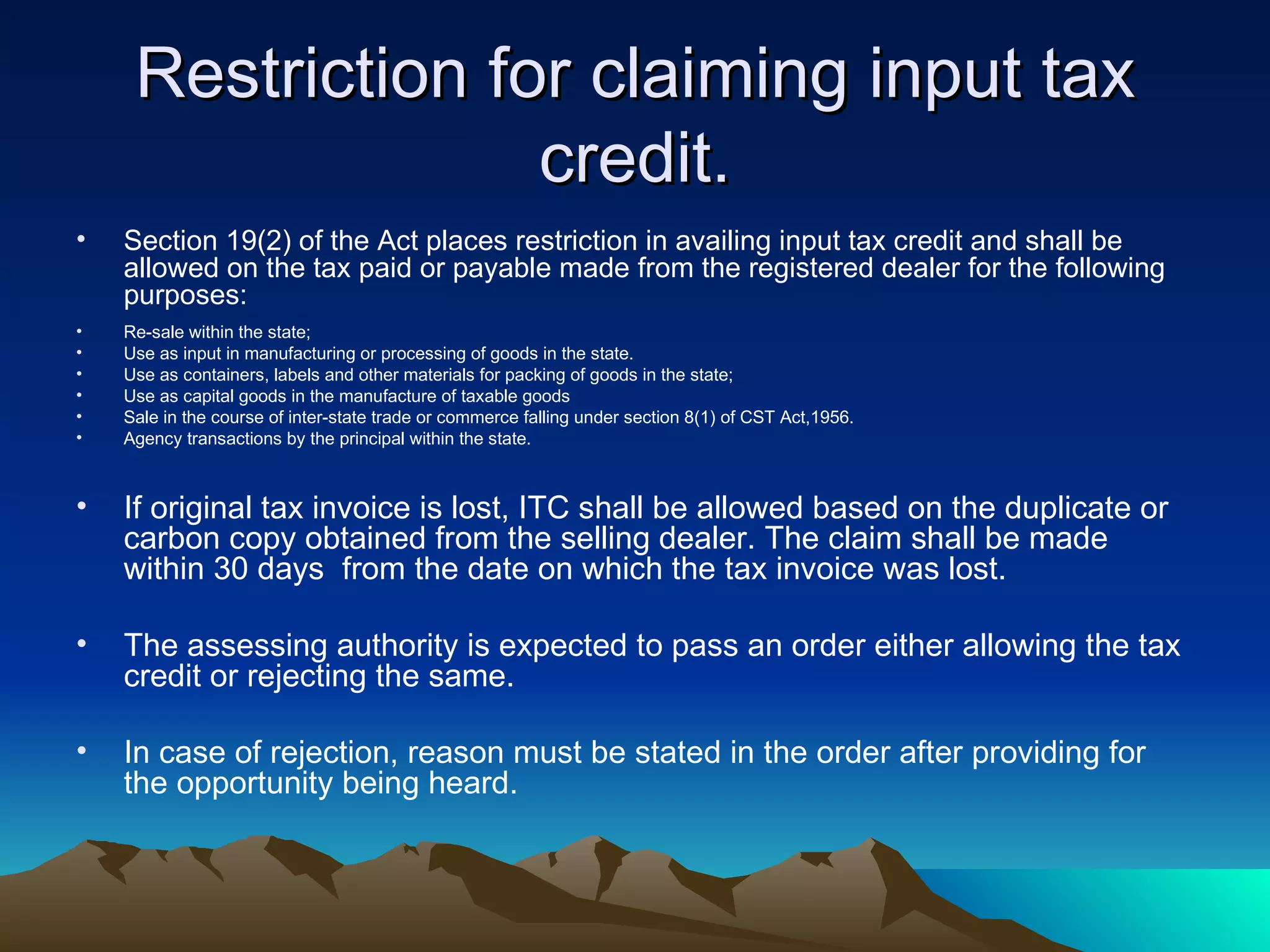 Restriction for claiming input tax credit.

• Section 19(2) of the Act places restriction in availing input tax credit and shall be allowed on the tax paid or payable made from the registered dealer for the following purposes:

• Re-sale within the state;
• Use as input in manufacturing or processing of goods in the state.
• Use as containers, labels and other materials for packing of goods in the state;
• Use as capital goods in the manufacture of taxable goods
• Sale in the course of inter-state trade or commerce falling under section 8(1) of CST Act,1956.
• Agency transactions by the principal within the state.

• If original tax invoice is lost, ITC shall be allowed based on the duplicate or carbon copy obtained from the selling dealer. The claim shall be made within 30 days from the date on which the tax invoice was lost.

• The assessing authority is expected to pass an order either allowing the tax credit or rejecting the same.

• In case of rejection, reason must be stated in the order after providing for the opportunity being heard.